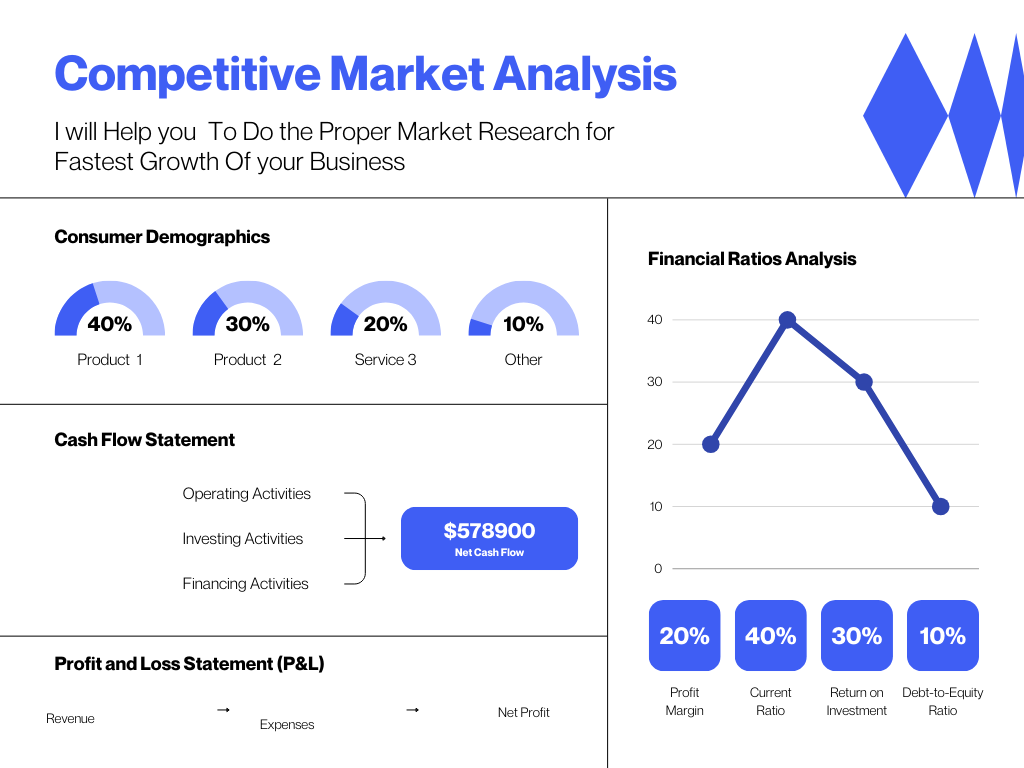 Competitive Market Analysis

I will Help you  To Do the Proper Market Research for Fastest Growth Of your Business

Consumer Demographics

40%
Product 1

30%
Product 2

20%
Service 3

10%
Other

Cash Flow Statement

Operating Activities

Investing Activities

Financing Activities

$578900
Net Cash Flow

Profit and Loss Statement (P&L)

Revenue → Expenses → Net Profit

Financial Ratios Analysis

40
30
20
10
0

20%
Profit Margin

40%
Current Ratio

30%
Return on Investment

10%
Debt-to-Equity Ratio